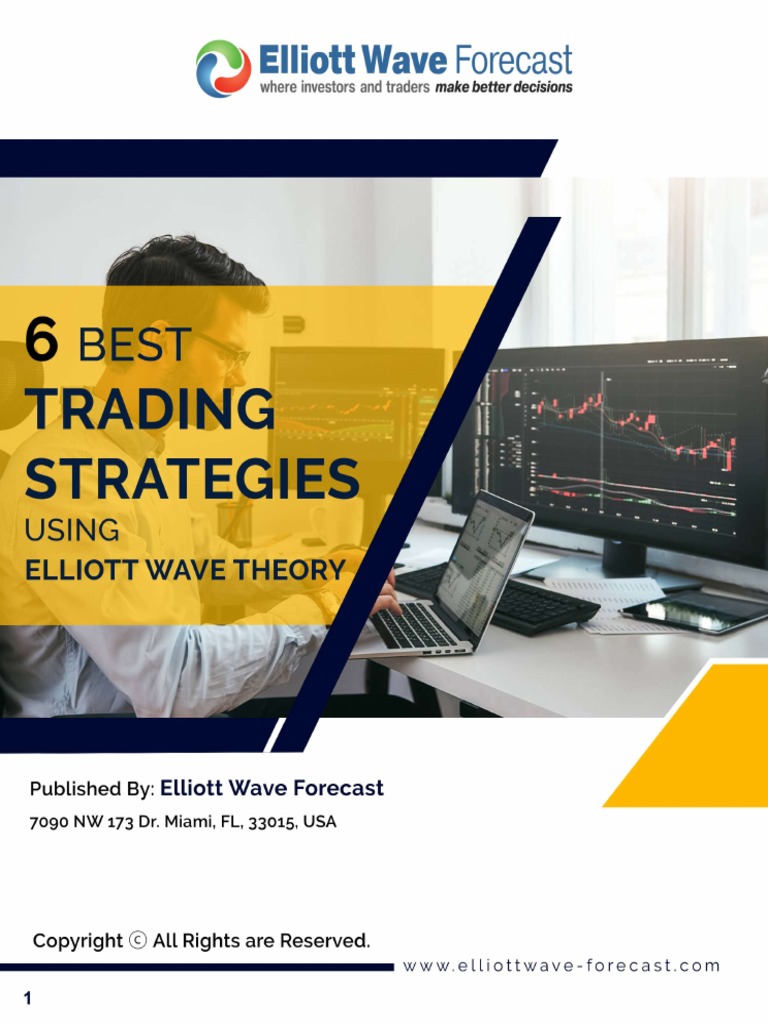 Elliott Wave Forecast
where investors and traders make better decisions

6 BEST
TRADING
STRATEGIES
USING
ELLIOTT WAVE THEORY

Published By: Elliott Wave Forecast
7090 NW 173 Dr. Miami, FL, 33015, USA

Copyright © All Rights are Reserved.

www.elliottwave-forecast.com

1